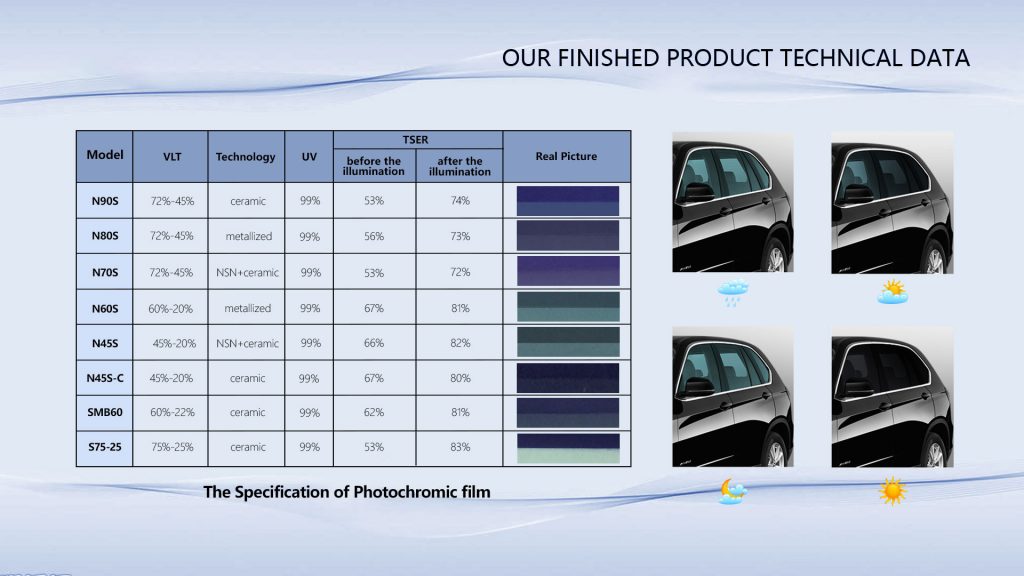 OUR FINISHED PRODUCT TECHNICAL DATA

| Model | VLT | Technology | UV | TSER before the illumination | TSER after the illumination | Real Picture |
|---|---|---|---|---|---|---|
| N90S | 72%-45% | ceramic | 99% | 53% | 74% | |
| N80S | 72%-45% | metallized | 99% | 56% | 73% | |
| N70S | 72%-45% | NSN+ceramic | 99% | 53% | 72% | |
| N60S | 60%-20% | metallized | 99% | 67% | 81% | |
| N45S | 45%-20% | NSN+ceramic | 99% | 66% | 82% | |
| N45S-C | 45%-20% | ceramic | 99% | 67% | 80% | |
| SMB60 | 60%-22% | ceramic | 99% | 62% | 81% | |
| S75-25 | 75%-25% | ceramic | 99% | 53% | 83% | |

The Specification of Photochromic film